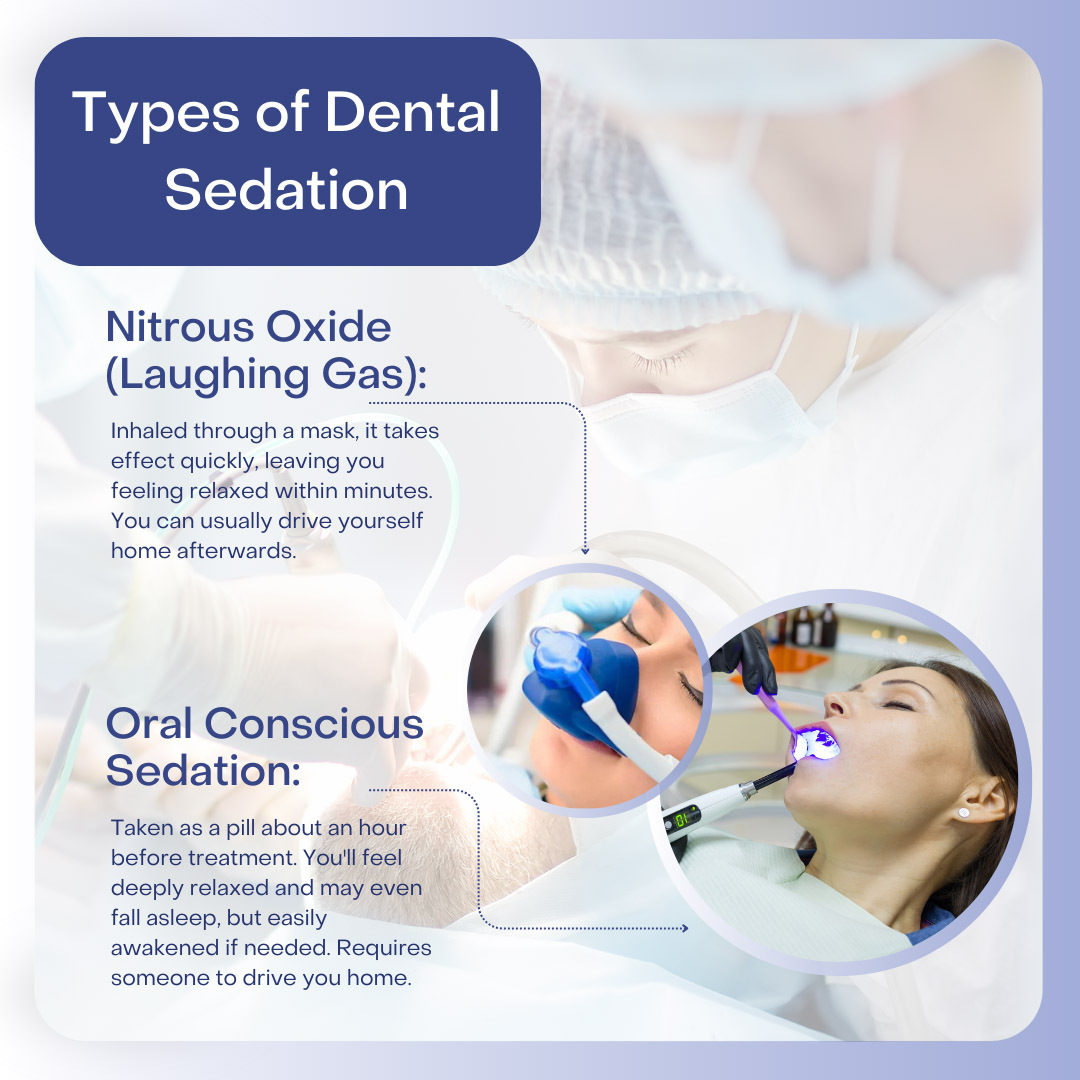 Types of Dental Sedation

Nitrous Oxide (Laughing Gas):

Inhaled through a mask, it takes effect quickly, leaving you feeling relaxed within minutes. You can usually drive yourself home afterwards.

Oral Conscious Sedation:

Taken as a pill about an hour before treatment. You'll feel deeply relaxed and may even fall asleep, but easily awakened if needed. Requires someone to drive you home.

01